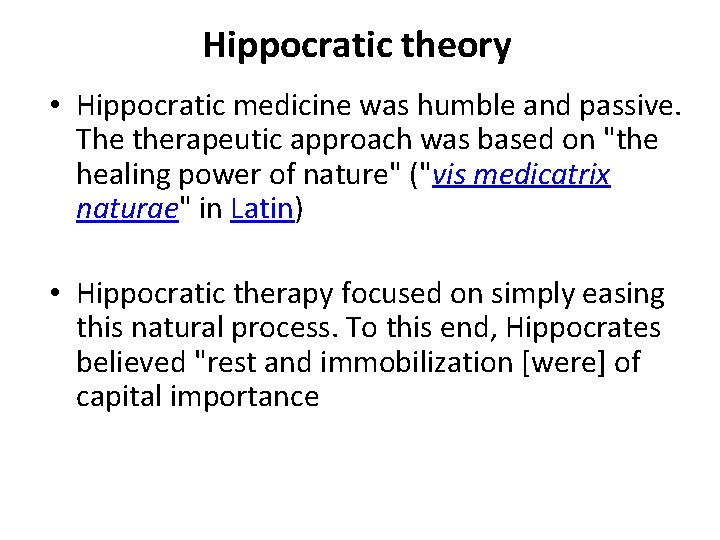 Hippocratic theory

• Hippocratic medicine was humble and passive. The therapeutic approach was based on "the healing power of nature" ("vis medicatrix naturae" in Latin)

• Hippocratic therapy focused on simply easing this natural process. To this end, Hippocrates believed "rest and immobilization [were] of capital importance